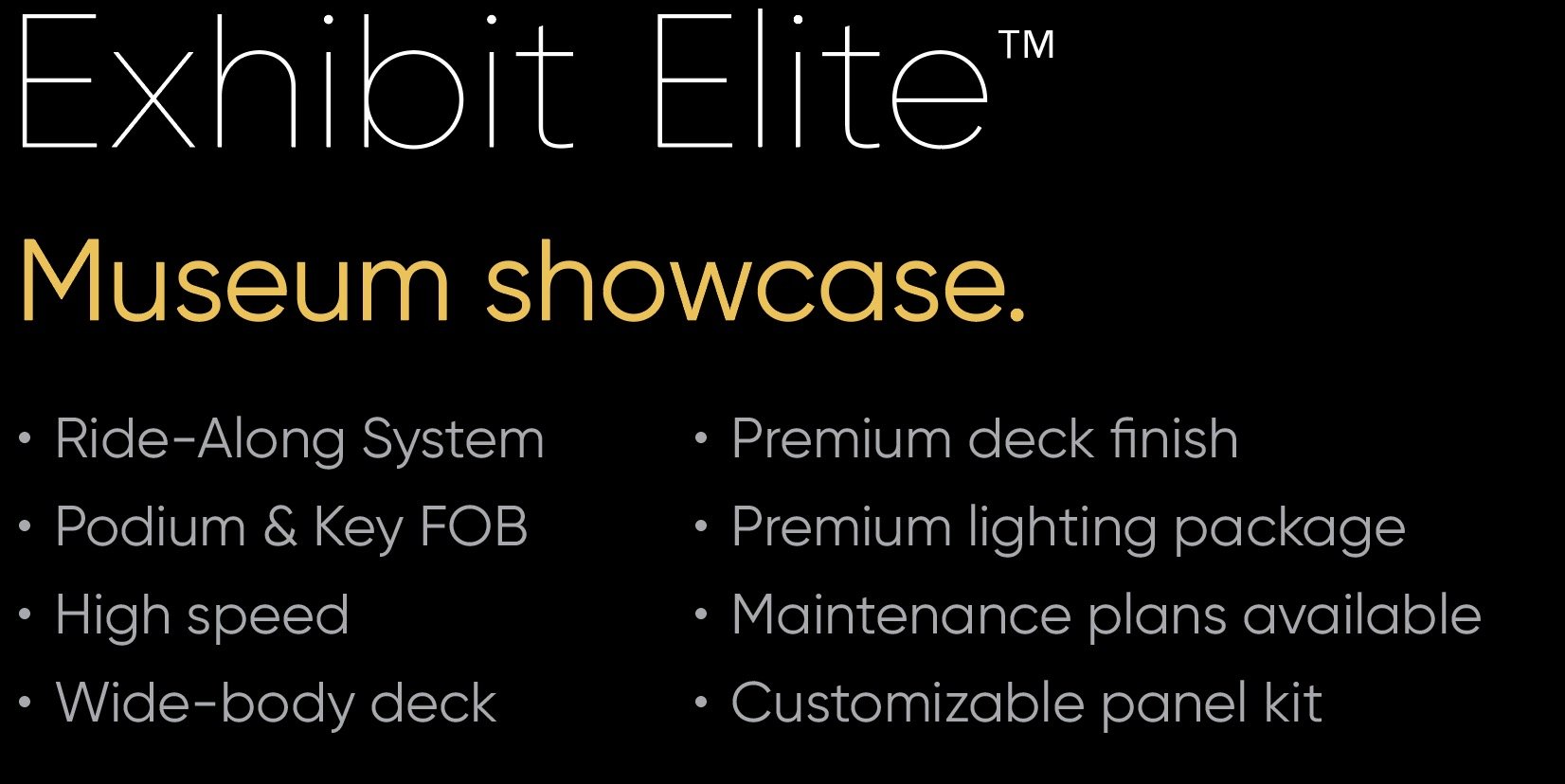 Exhibit Elite™

Museum showcase.

• Ride-Along System
• Podium & Key FOB
• High speed
• Wide-body deck

• Premium deck finish
• Premium lighting package
• Maintenance plans available
• Customizable panel kit